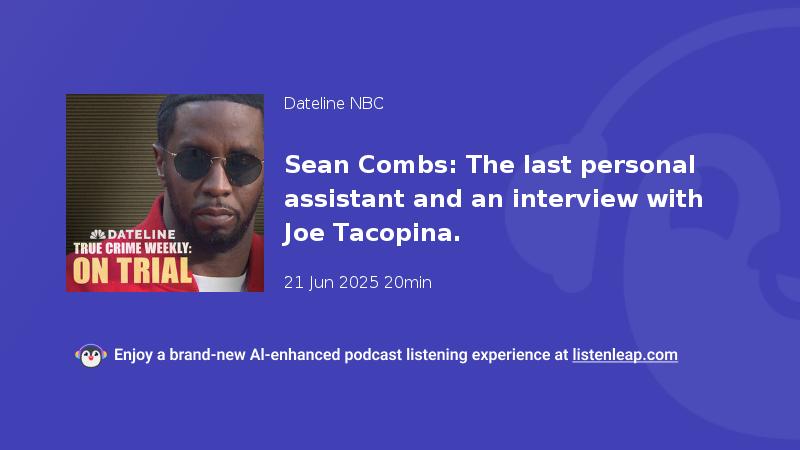 DATELINE
TRUE CRIME WEEKLY:
ON TRIAL

Dateline NBC

Sean Combs: The last personal assistant and an interview with Joe Tacopina.

21 Jun 2025 20min

Enjoy a brand-new AI-enhanced podcast listening experience at listenleap.com